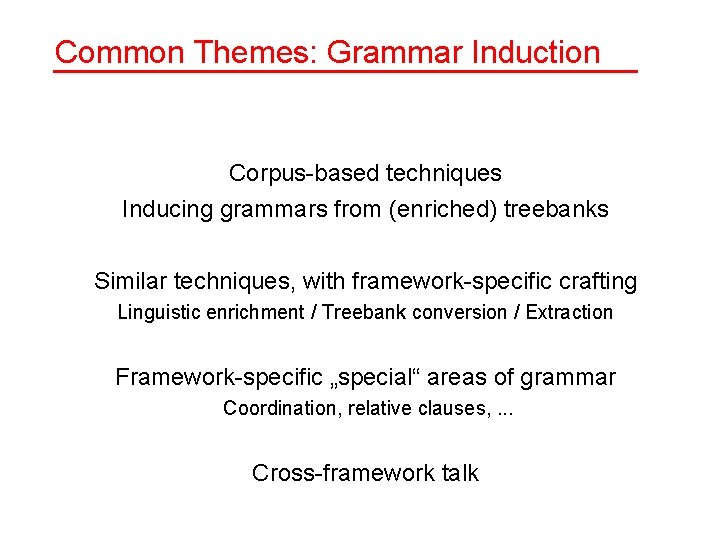 Common Themes: Grammar Induction

Corpus-based techniques
Inducing grammars from (enriched) treebanks

Similar techniques, with framework-specific crafting
Linguistic enrichment / Treebank conversion / Extraction

Framework-specific „special“ areas of grammar
Coordination, relative clauses, ...

Cross-framework talk